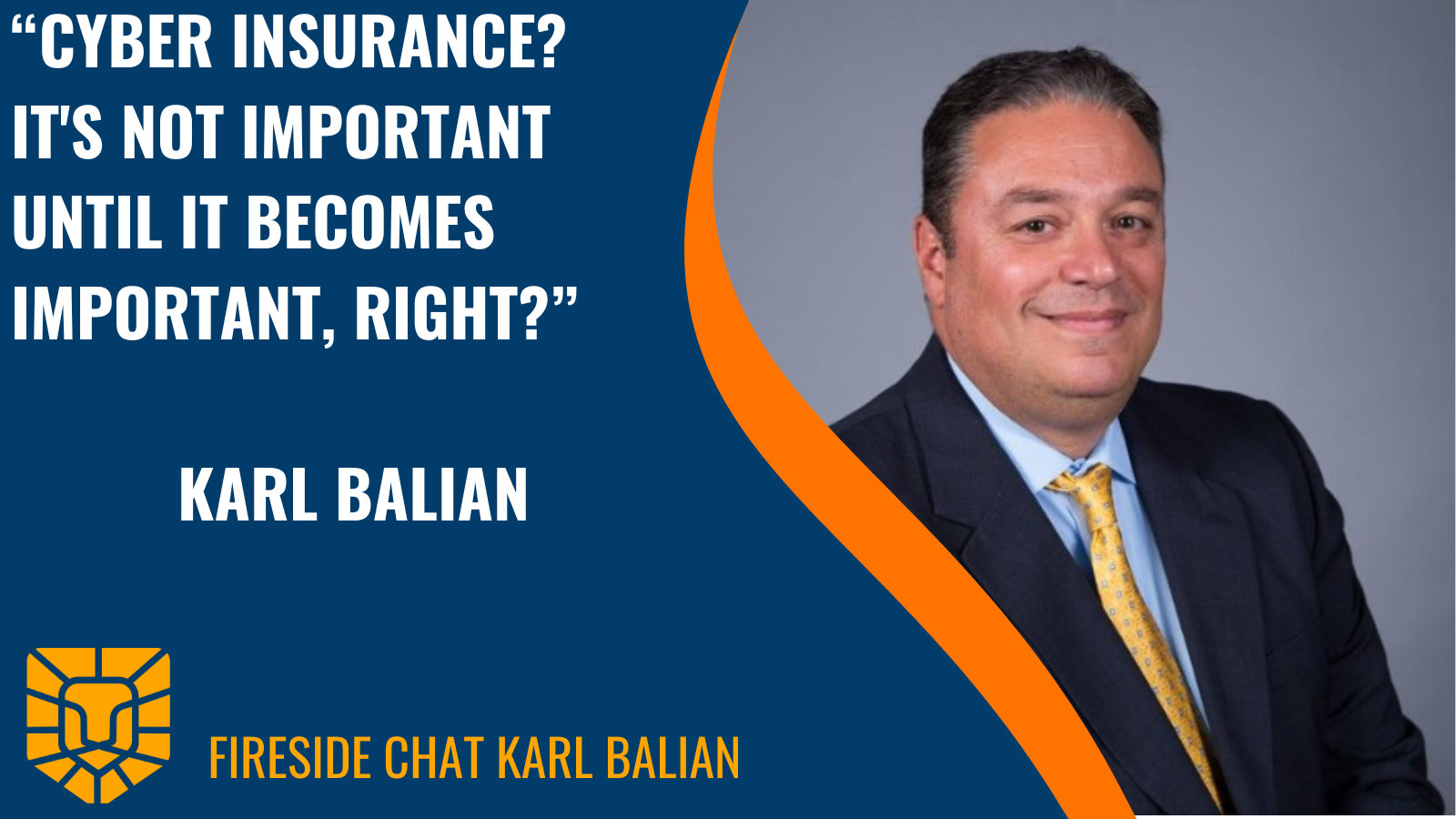 “CYBER INSURANCE? IT'S NOT IMPORTANT UNTIL IT BECOMES IMPORTANT, RIGHT?”

KARL BALIAN

FIRESIDE CHAT KARL BALIAN